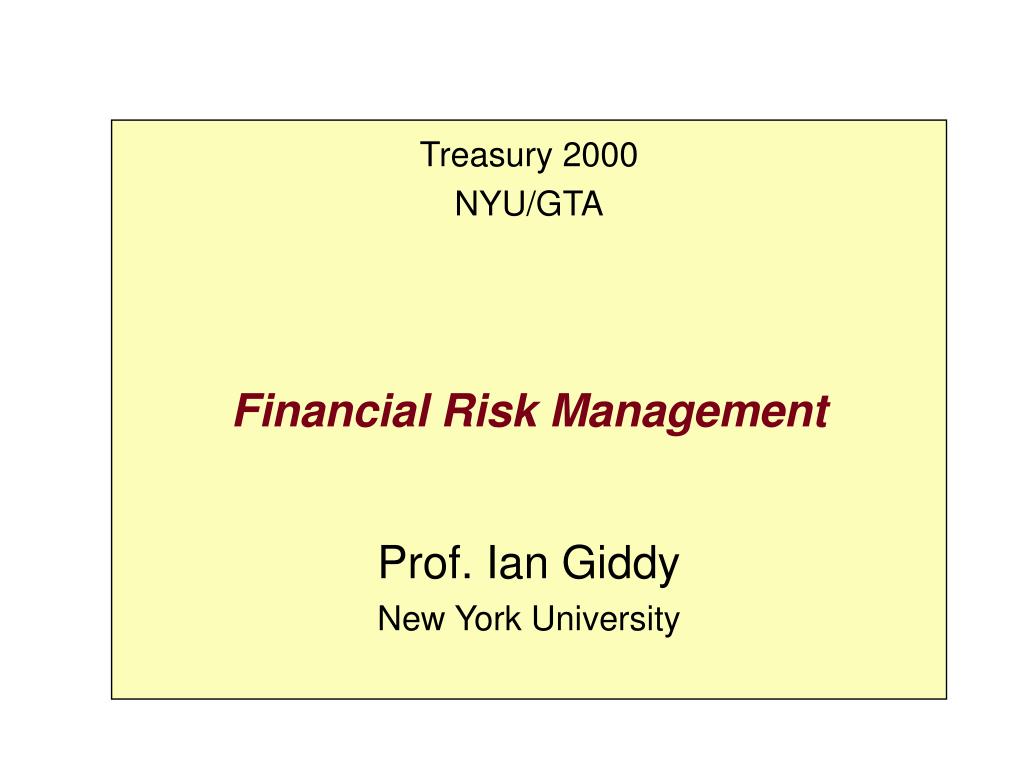 Treasury 2000
NYU/GTA

Financial Risk Management

Prof. Ian Giddy
New York University